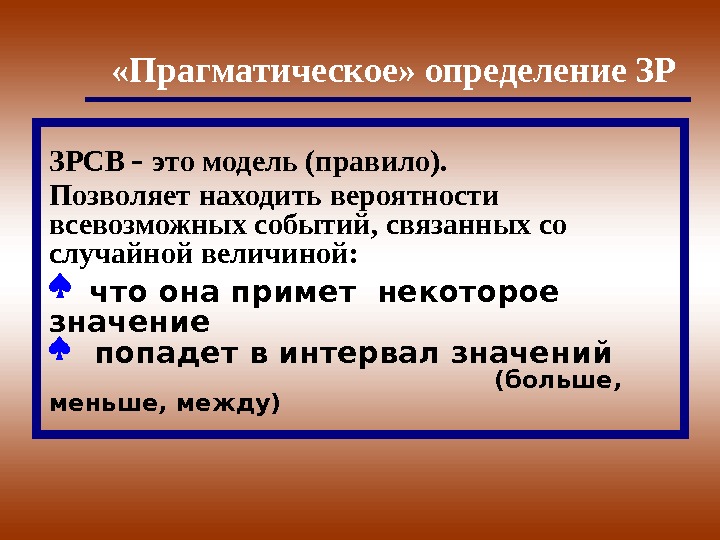 «Прагматическое» определение ЗР

ЗРСВ – это модель (правило).
Позволяет находить вероятности всевозможных событий, связанных со случайной величиной:

♠ что она примет некоторое значение
♠ попадет в интервал значений (больше, меньше, между)